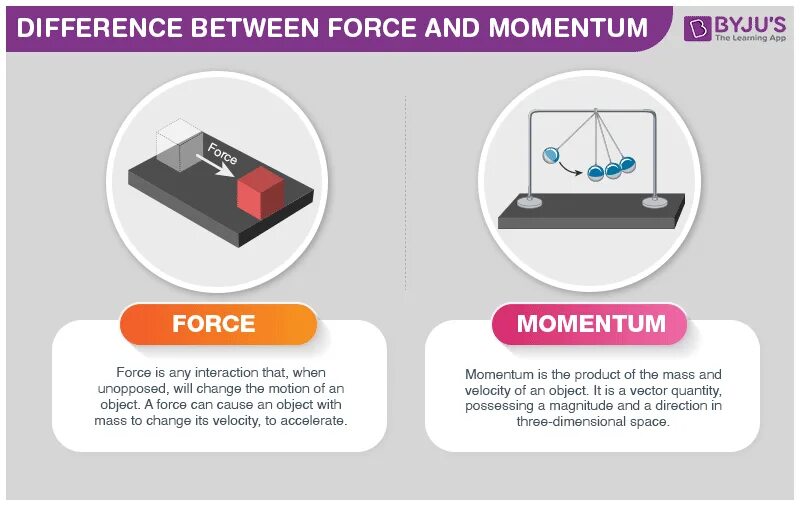 DIFFERENCE BETWEEN FORCE AND MOMENTUM

BYJU'S
The Learning App

Force

FORCE

Force is any interaction that, when unopposed, will change the motion of an object. A force can cause an object with mass to change its velocity, to accelerate.

MOMENTUM

Momentum is the product of the mass and velocity of an object. It is a vector quantity, possessing a magnitude and a direction in three-dimensional space.